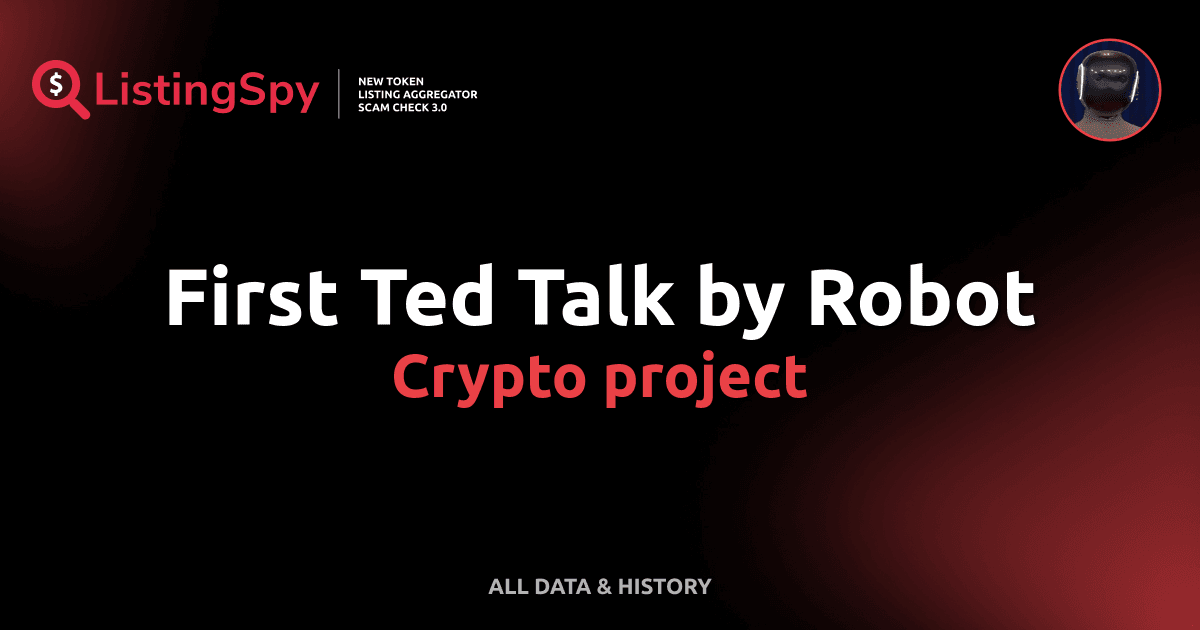 ListingSpy

NEW TOKEN
LISTING AGGREGATOR
SCAM CHECK 3.0

First Ted Talk by Robot
Crypto project

ALL DATA & HISTORY